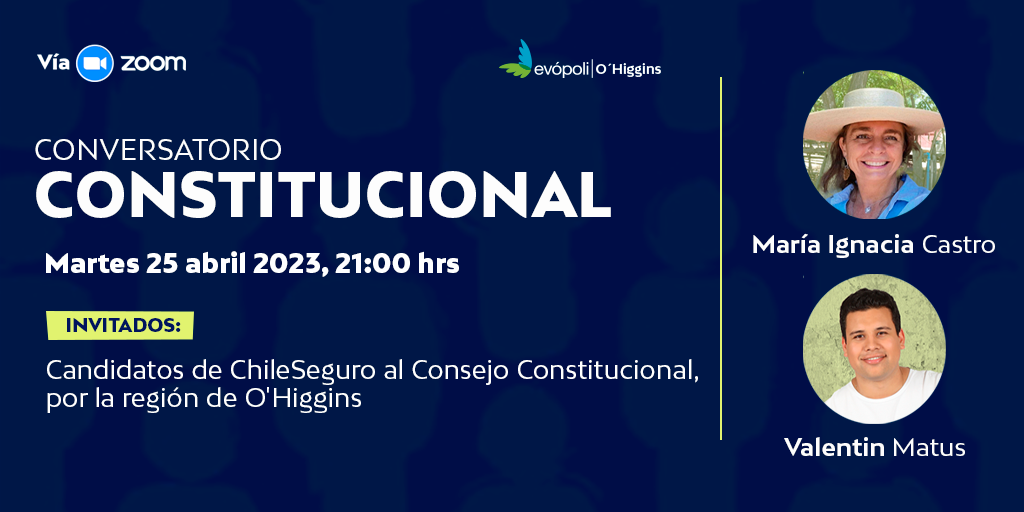 Vía zoom

evópoli | O´Higgins

CONVERSATORIO
CONSTITUCIONAL

Martes 25 abril 2023, 21:00 hrs

INVITADOS:

Candidatos de ChileSeguro al Consejo Constitucional, por la región de O'Higgins

María Ignacia Castro

Valentin Matus